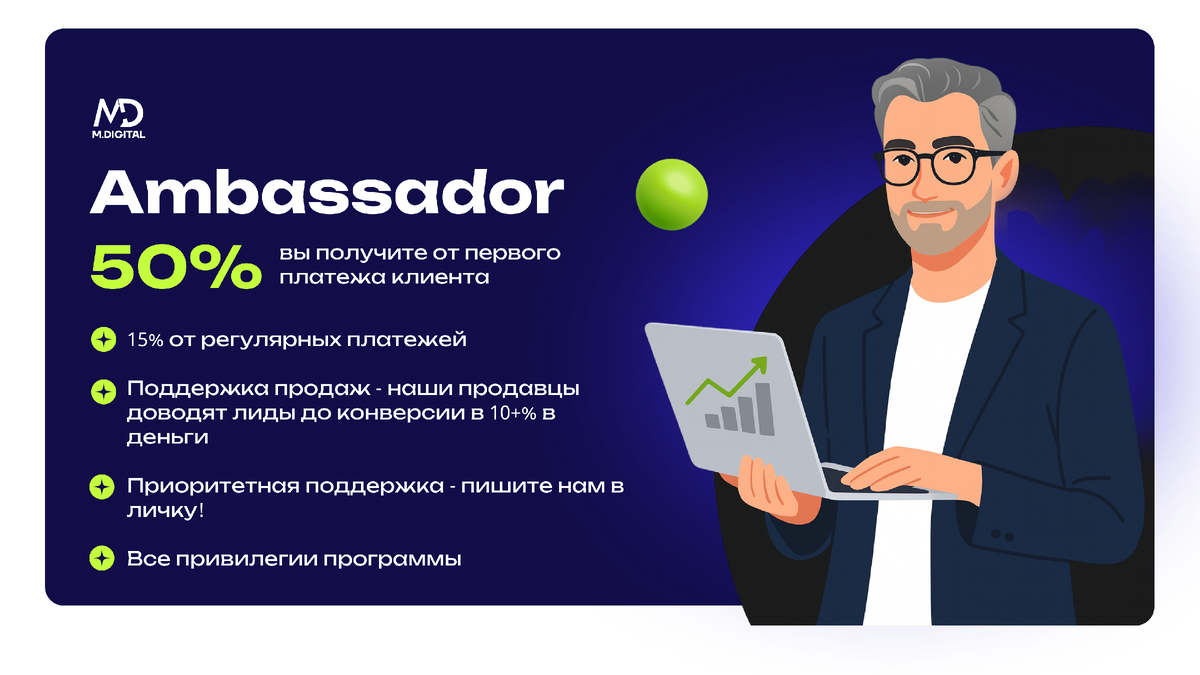 MD
M.DIGITAL

Ambassador

50% вы получите от первого платежа клиента

15% от регулярных платежей

Поддержка продаж - наши продавцы доводят лиды до конверсии в 10+% в деньги

Приоритетная поддержка - пишите нам в личку!

Все привилегии программы